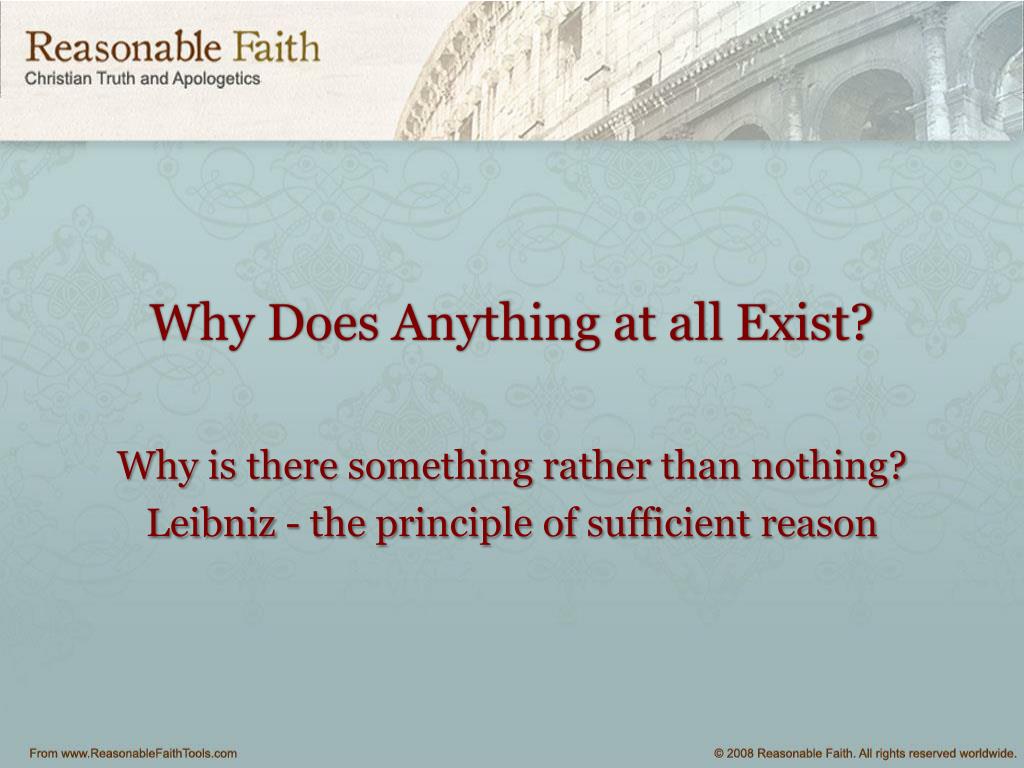 Reasonable Faith
Christian Truth and Apologetics

Why Does Anything at all Exist?

Why is there something rather than nothing?
Leibniz - the principle of sufficient reason

From www.ReasonableFaithTools.com

© 2008 Reasonable Faith. All rights reserved worldwide.